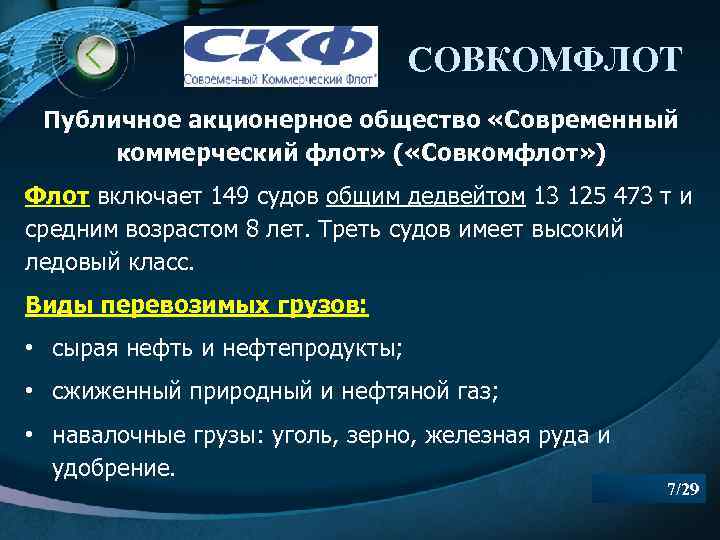 СКФ
Современный Коммерческий Флот

СОВКОМФЛОТ

Публичное акционерное общество «Современный коммерческий флот» («Совкомфлот»)

Флот включает 149 судов общим дедвейтом 13 125 473 т и средним возрастом 8 лет. Треть судов имеет высокий ледовый класс.

Виды перевозимых грузов:

• сырая нефть и нефтепродукты;
• сжиженный природный и нефтяной газ;
• навалочные грузы: уголь, зерно, железная руда и удобрение.

7/29